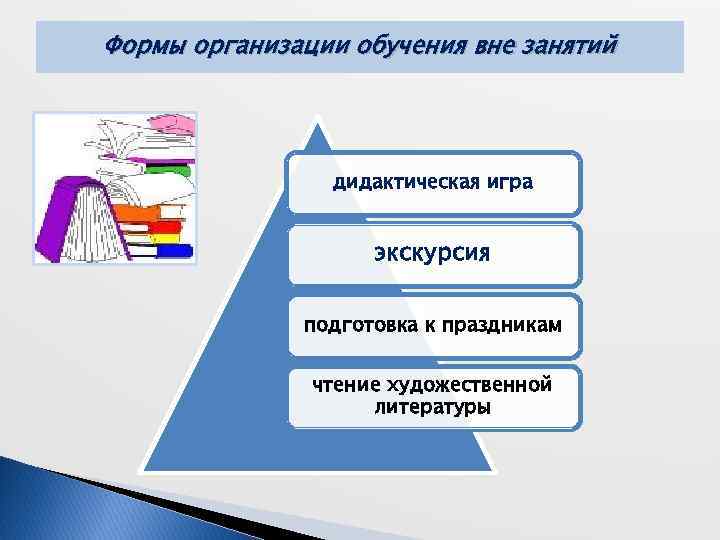 Формы организации обучения вне занятий

дидактическая игра

экскурсия

подготовка к праздникам

чтение художественной литературы